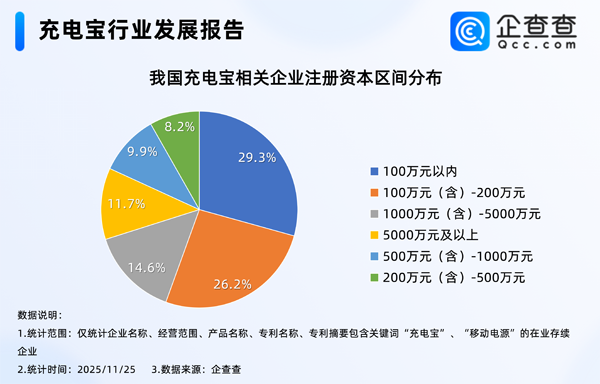 充电宝行业发展报告

企查查
Qcc.com

我国充电宝相关企业注册资本区间分布

29.3%
26.2%
14.6%
11.7%
9.9%
8.2%

100万元以内
100万元（含）-200万元
1000万元（含）-5000万元
5000万元及以上
500万元（含）-1000万元
200万元（含）-500万元

数据说明：
1.统计范围：仅统计企业名称、经营范围、产品名称、专利名称、专利摘要包含关键词“充电宝”、“移动电源”的在业存续企业
2.统计时间：2025/11/25　3.数据来源：企查查